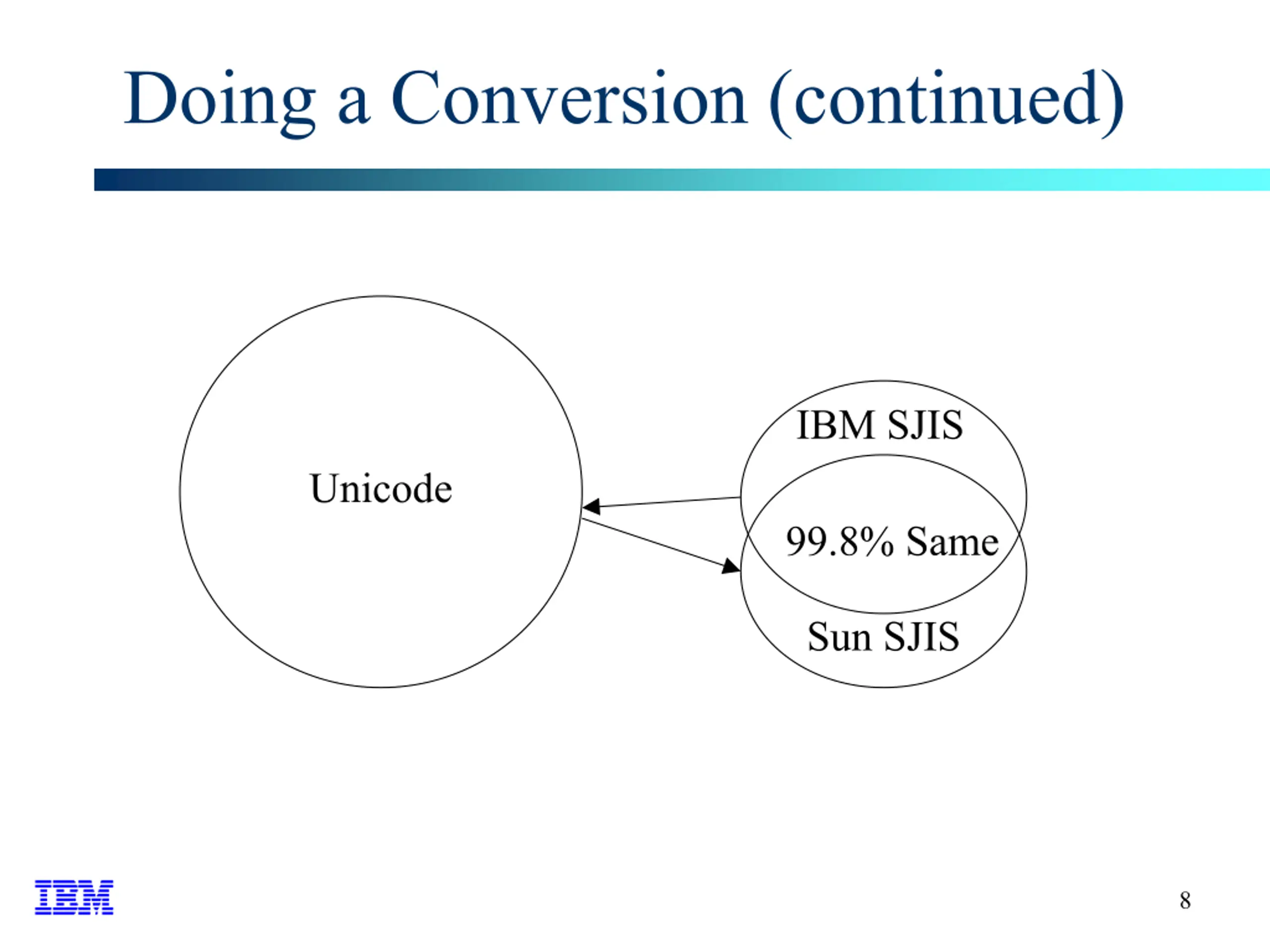 Doing a Conversion (continued)

Unicode

IBM SJIS

99.8% Same

Sun SJIS

IBM

8